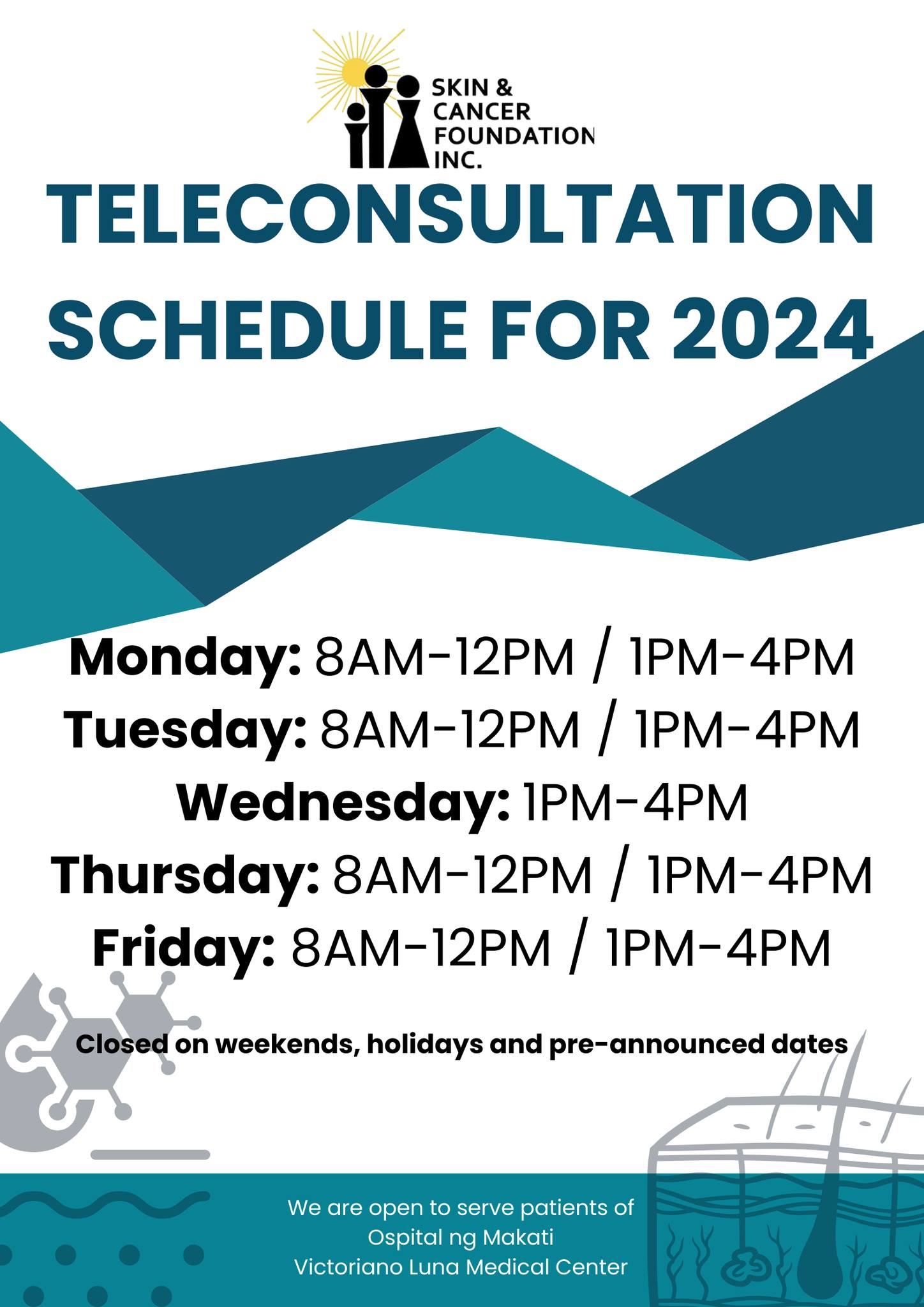 SKIN & CANCER FOUNDATION INC.

TELECONSULTATION SCHEDULE FOR 2024

Monday: 8AM-12PM / 1PM-4PM
Tuesday: 8AM-12PM / 1PM-4PM
Wednesday: 1PM-4PM
Thursday: 8AM-12PM / 1PM-4PM
Friday: 8AM-12PM / 1PM-4PM

Closed on weekends, holidays and pre-announced dates

We are open to serve patients of
Ospital ng Makati
Victoriano Luna Medical Center